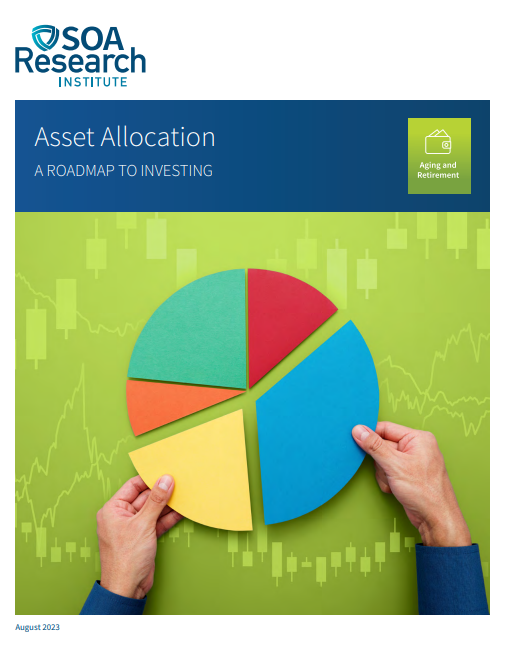 SOA Research INSTITUTE

Asset Allocation

A ROADMAP TO INVESTING

Aging and Retirement

August 2023